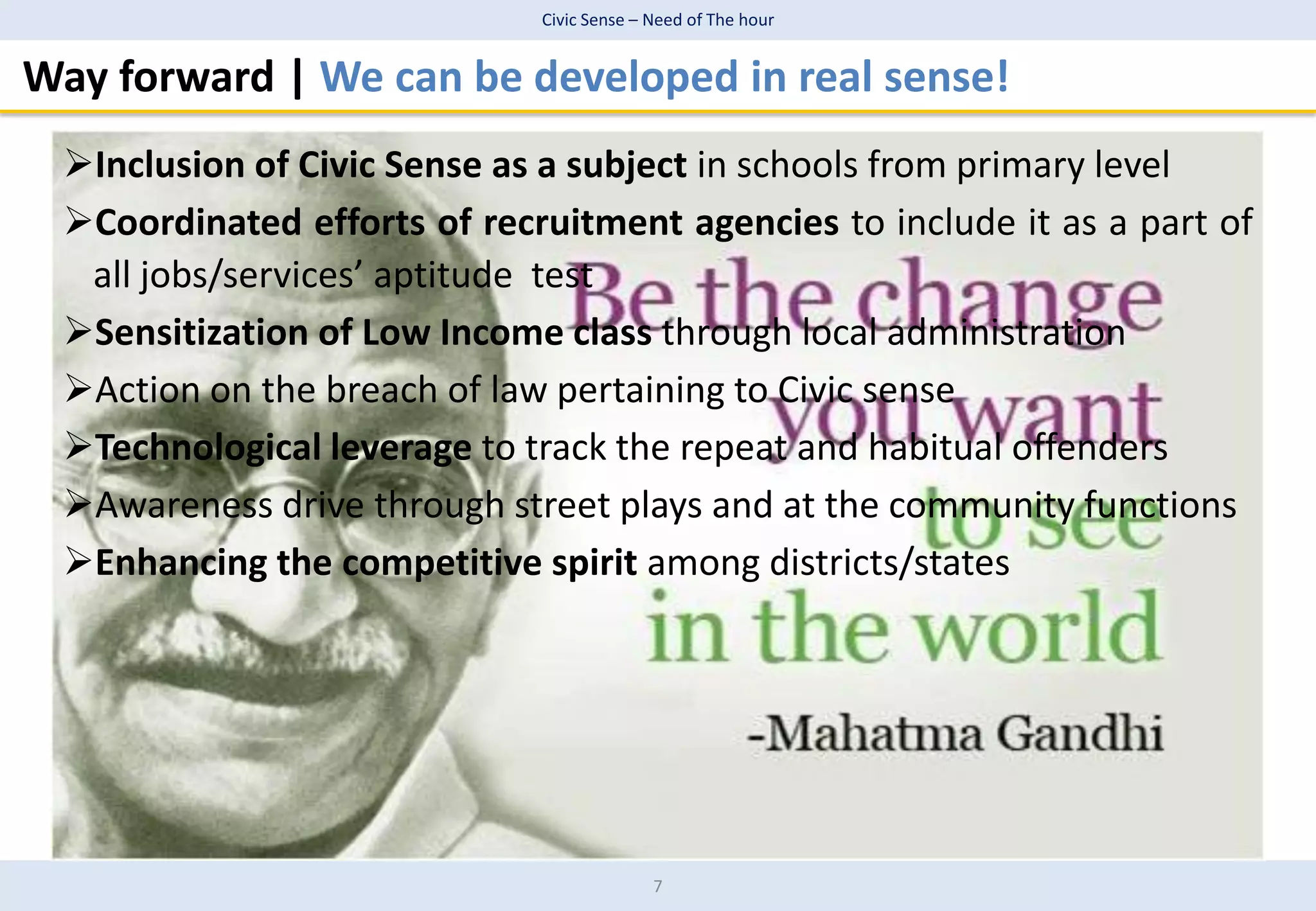 Civic Sense – Need of The hour

Way forward | We can be developed in real sense!

➢Inclusion of Civic Sense as a subject in schools from primary level

➢Coordinated efforts of recruitment agencies to include it as a part of all jobs/services' aptitude test

➢Sensitization of Low Income class through local administration

➢Action on the breach of law pertaining to Civic sense

➢Technological leverage to track the repeat and habitual offenders

➢Awareness drive through street plays and at the community functions

➢Enhancing the competitive spirit among districts/states

Be the change you want to see in the world

-Mahatma Gandhi

7